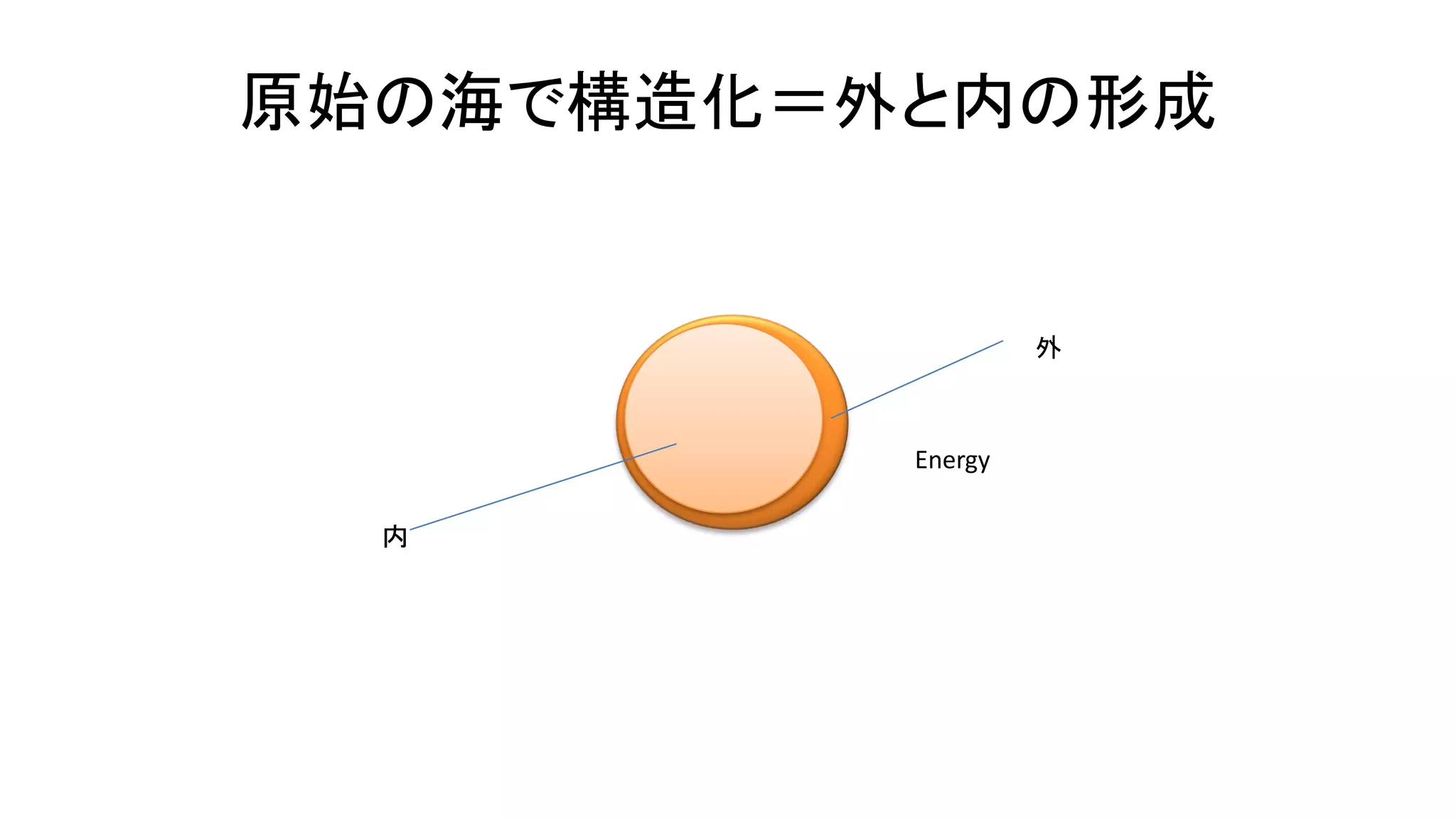 原始の海で構造化＝外と内の形成

外

Energy

内